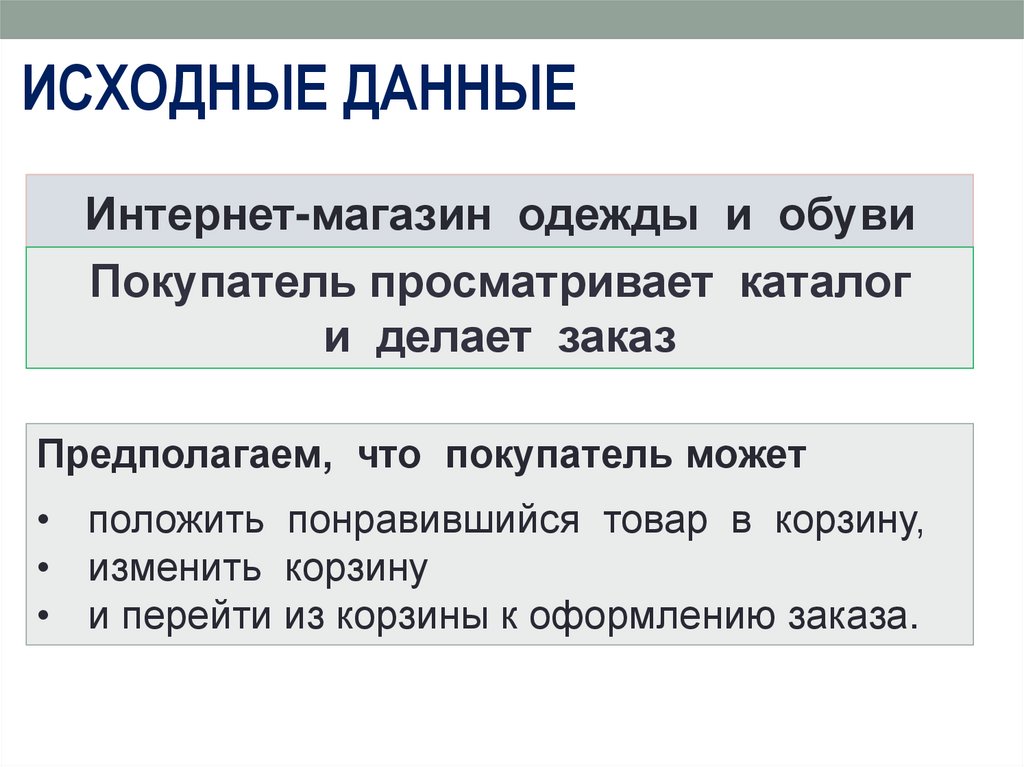 ИСХОДНЫЕ ДАННЫЕ

Интернет-магазин одежды и обуви

Покупатель просматривает каталог и делает заказ

Предполагаем, что покупатель может

• положить понравившийся товар в корзину,
• изменить корзину
• и перейти из корзины к оформлению заказа.